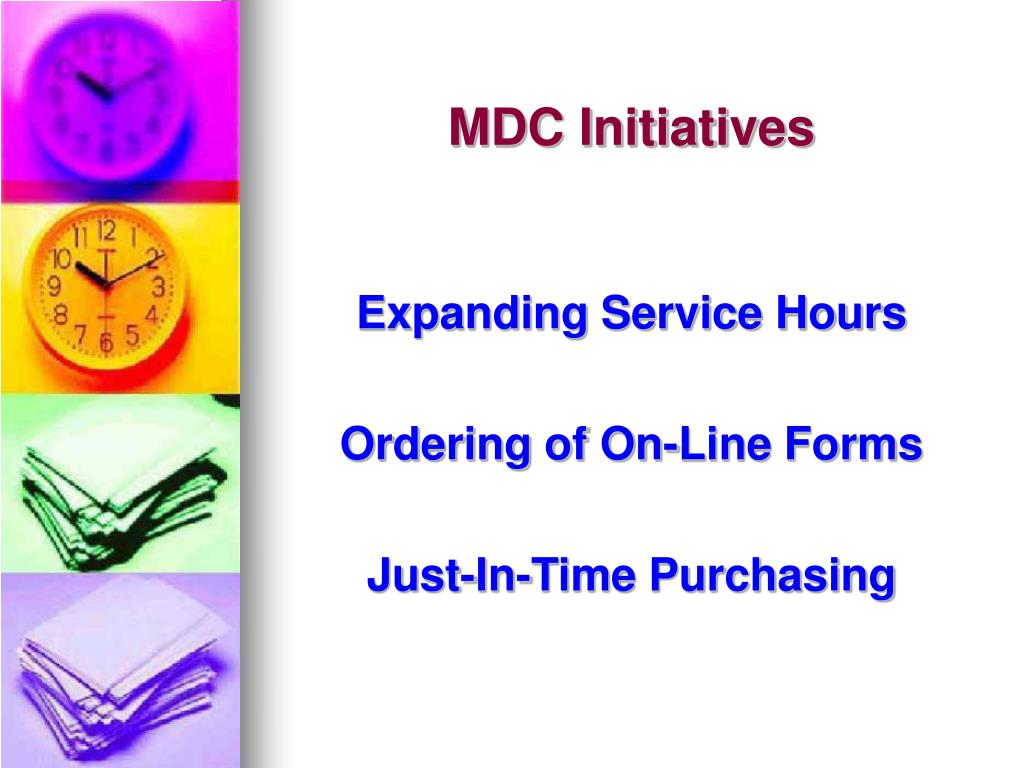 MDC Initiatives

Expanding Service Hours

Ordering of On-Line Forms

Just-In-Time Purchasing